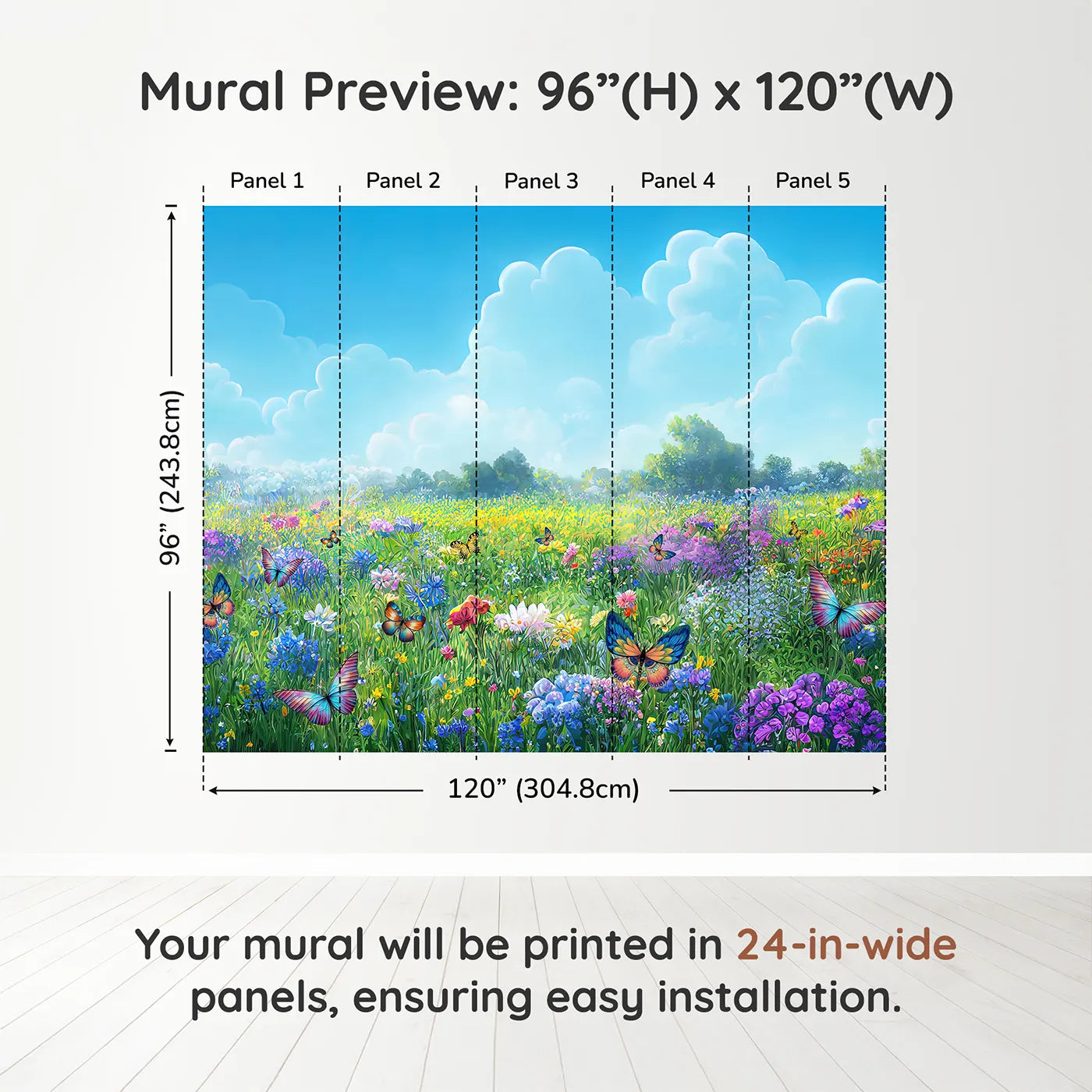 Mural Preview: 96”(H) x 120”(W)

Panel 1
Panel 2
Panel 3
Panel 4
Panel 5

96” (243.8cm)

120” (304.8cm)

Your mural will be printed in 24-in-wide panels, ensuring easy installation.